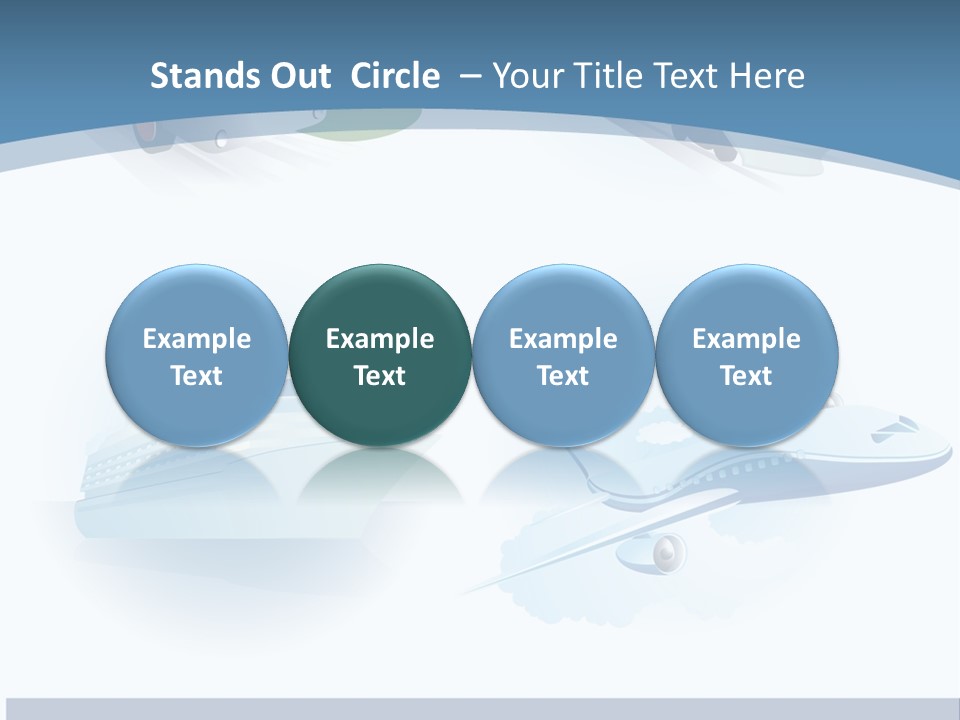 Stands Out Circle – Your Title Text Here

Example Text

Example Text

Example Text

Example Text